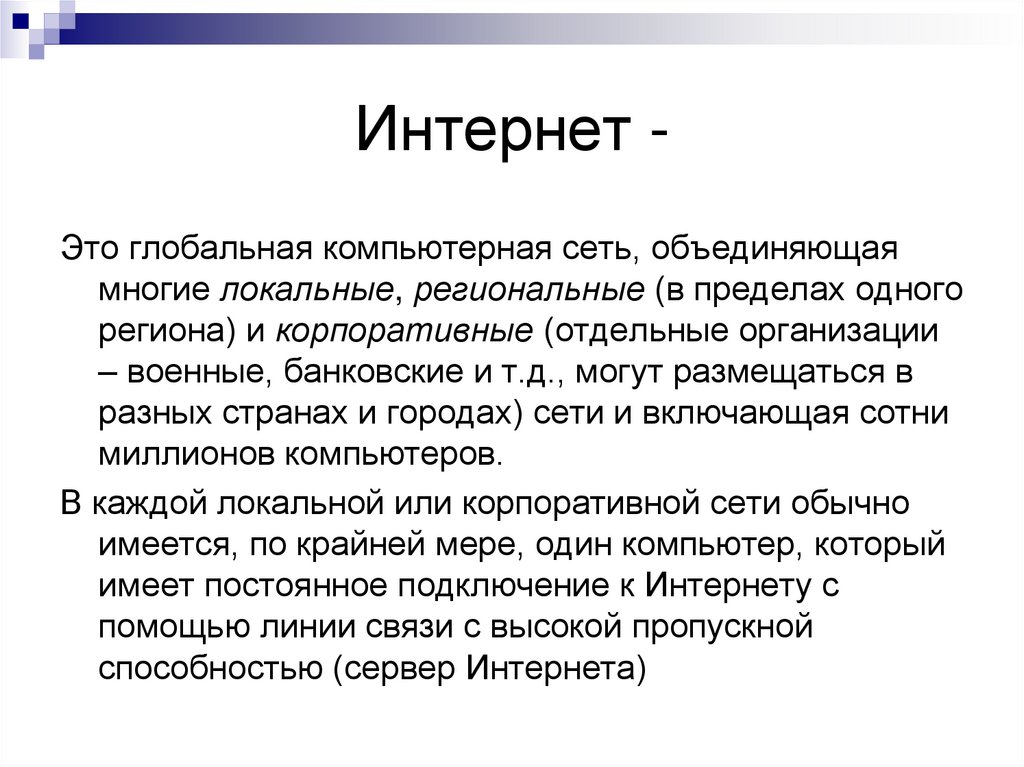 Интернет -

Это глобальная компьютерная сеть, объединяющая многие локальные, региональные (в пределах одного региона) и корпоративные (отдельные организации – военные, банковские и т.д., могут размещаться в разных странах и городах) сети и включающая сотни миллионов компьютеров.

В каждой локальной или корпоративной сети обычно имеется, по крайней мере, один компьютер, который имеет постоянное подключение к Интернету с помощью линии связи с высокой пропускной способностью (сервер Интернета)